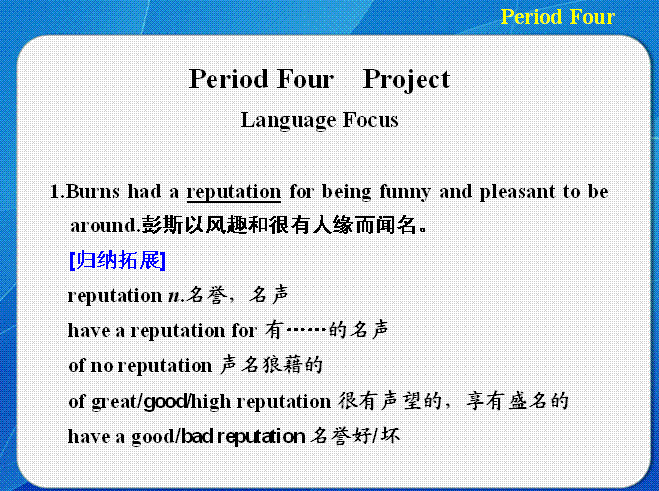 Period Four

Period Four Project

Language Focus

1.Burns had a reputation for being funny and pleasant to be around.彭斯以风趣和很有人缘而闻名。

[归纳拓展]

reputation n.名誉，名声

have a reputation for 有……的名声

of no reputation 声名狼藉的

of great/good/high reputation 很有声望的，享有盛名的

have a good/bad reputation 名誉好/坏